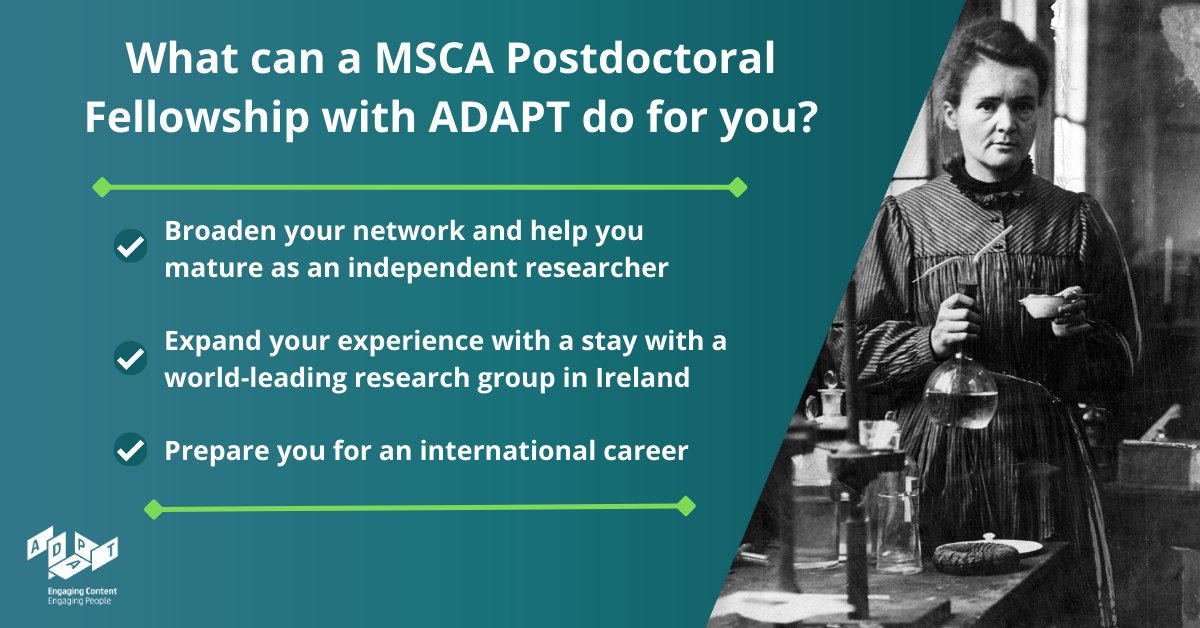 What can a MSCA Postdoctoral Fellowship with ADAPT do for you?

Broaden your network and help you mature as an independent researcher

Expand your experience with a stay with a world-leading research group in Ireland

Prepare you for an international career

ADAPT
Engaging Content
Engaging People